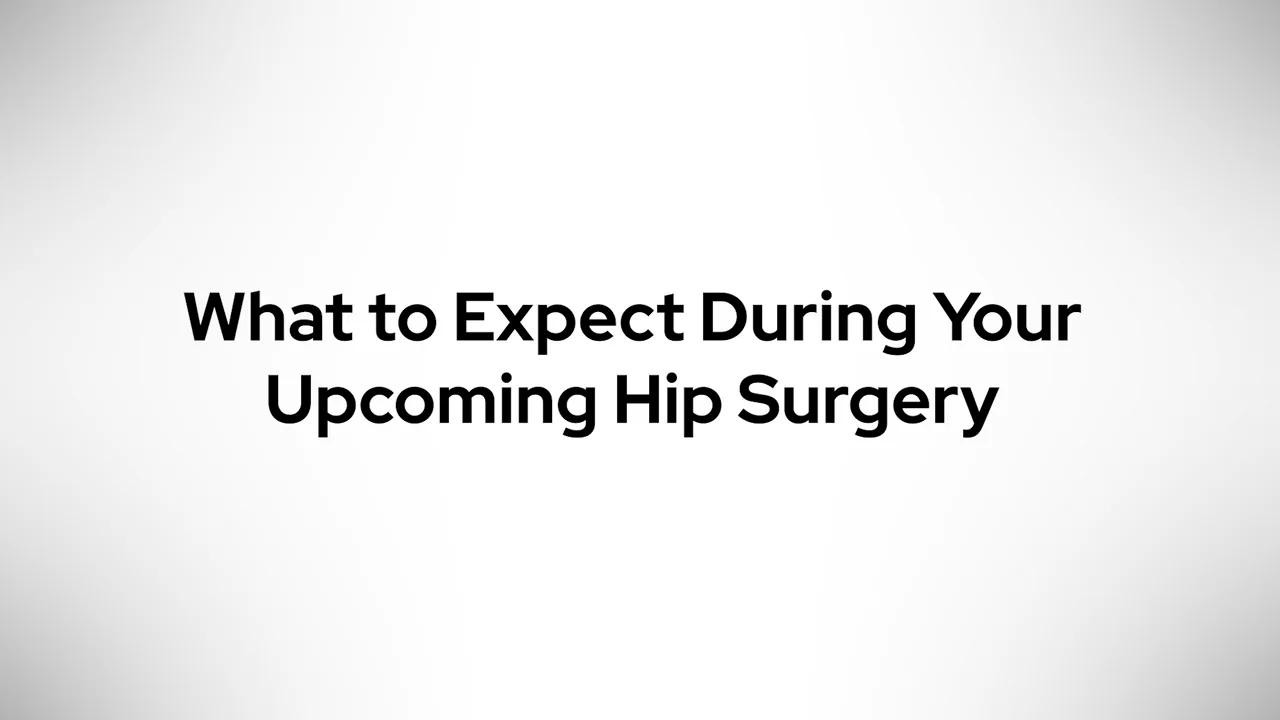 What to Expect During Your Upcoming Hip Surgery